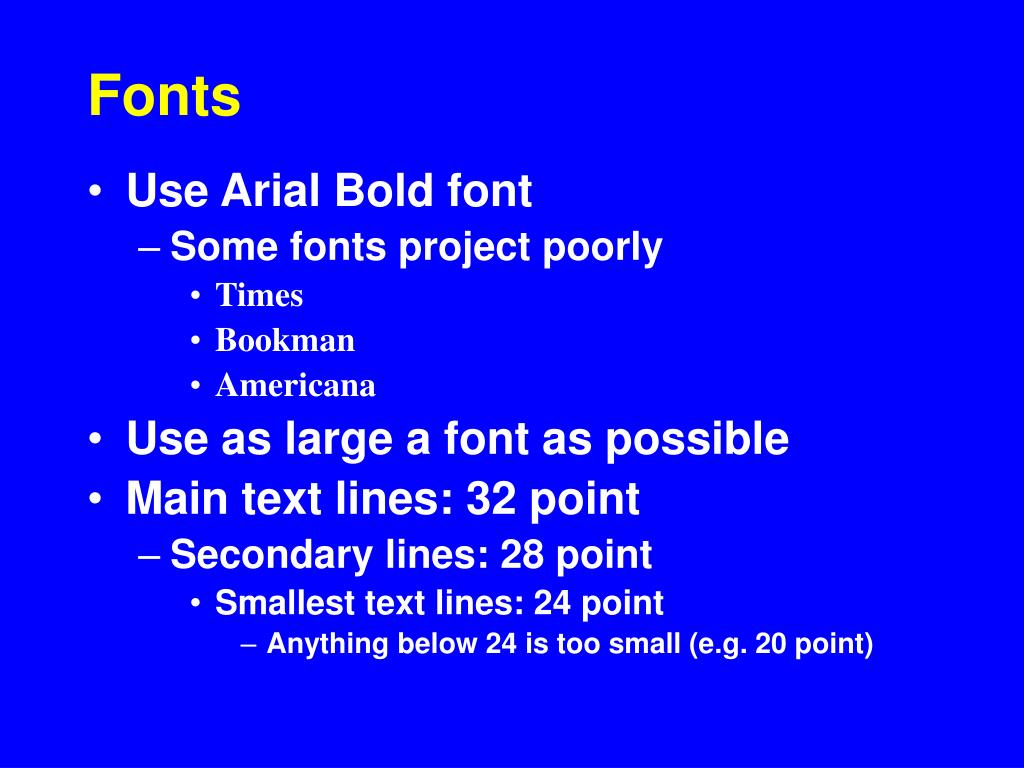 Fonts

• Use Arial Bold font
– Some fonts project poorly
• Times
• Bookman
• Americana
• Use as large a font as possible
• Main text lines: 32 point
– Secondary lines: 28 point
• Smallest text lines: 24 point
– Anything below 24 is too small (e.g. 20 point)